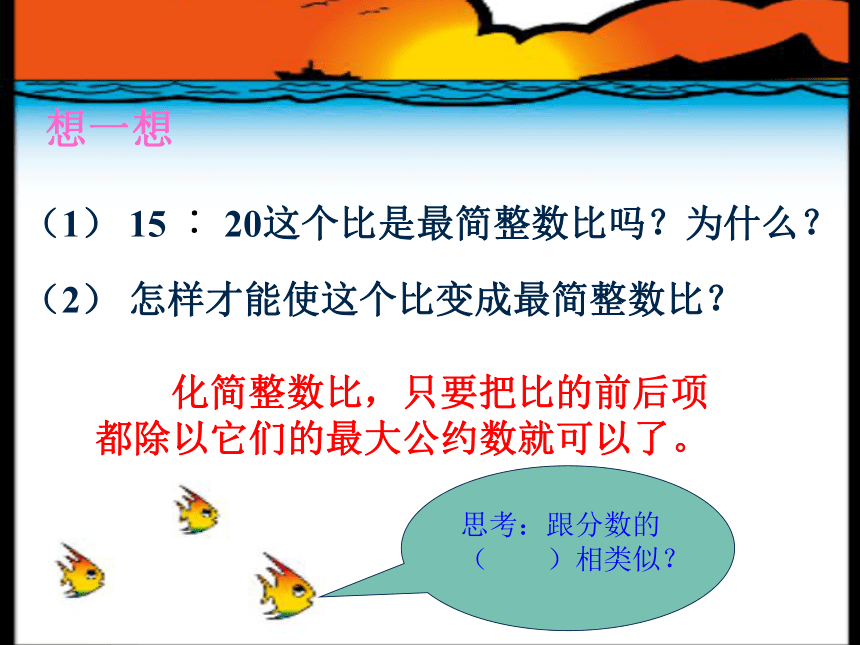 想一想

（1） 15 ∶ 20这个比是最简整数比吗？为什么？

（2） 怎样才能使这个比变成最简整数比？

化简整数比，只要把比的前后项都除以它们的最大公约数就可以了。

思考：跟分数的（　　）相类似？